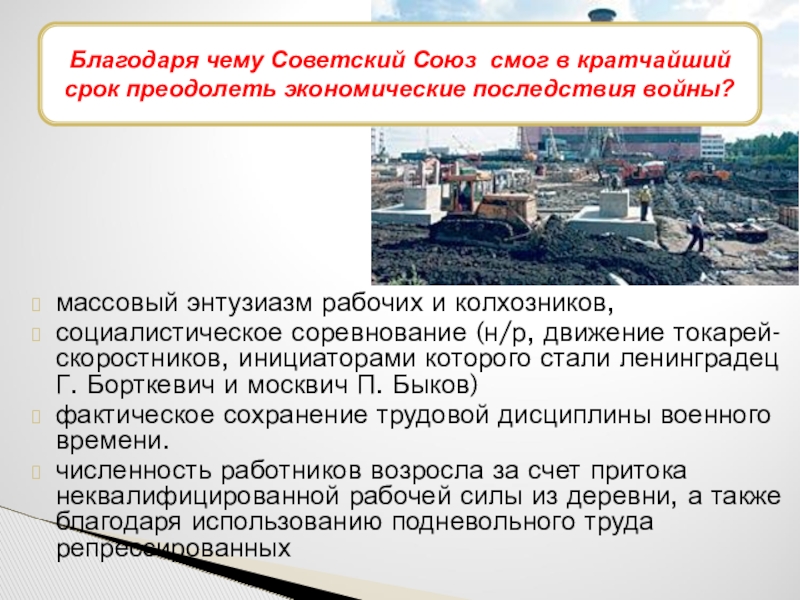 Благодаря чему Советский Союз смог в кратчайший срок преодолеть экономические последствия войны?

массовый энтузиазм рабочих и колхозников,

социалистическое соревнование (н/р, движение токарей-скоростников, инициаторами которого стали ленинградец Г. Борткевич и москвич П. Быков)

фактическое сохранение трудовой дисциплины военного времени.

численность работников возросла за счет притока неквалифицированной рабочей силы из деревни, а также благодаря использованию подневольного труда репрессированных